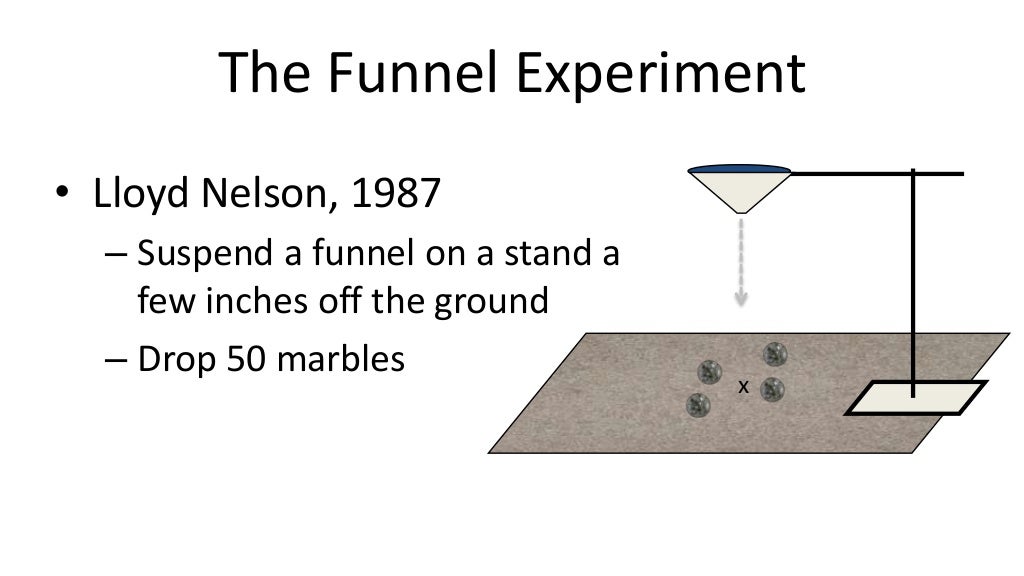 The Funnel Experiment

• Lloyd Nelson, 1987
– Suspend a funnel on a stand a few inches off the ground
– Drop 50 marbles

x